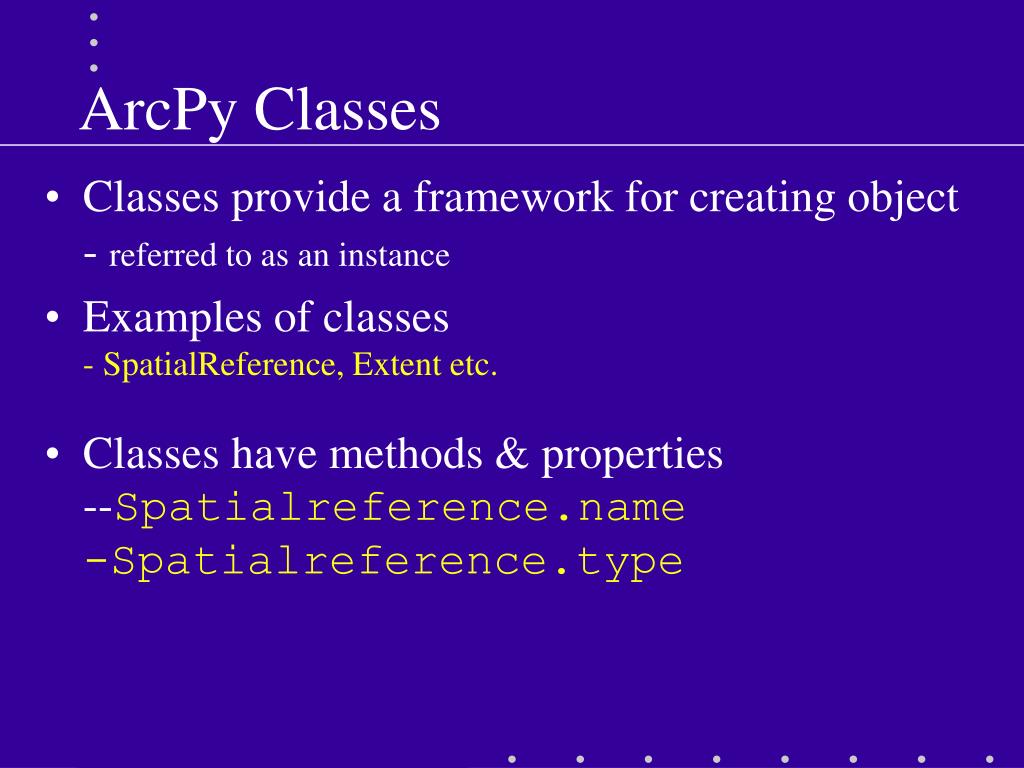 ArcPy Classes

• Classes provide a framework for creating object
- referred to as an instance

• Examples of classes
- SpatialReference, Extent etc.

• Classes have methods & properties
--Spatialreference.name
-Spatialreference.type